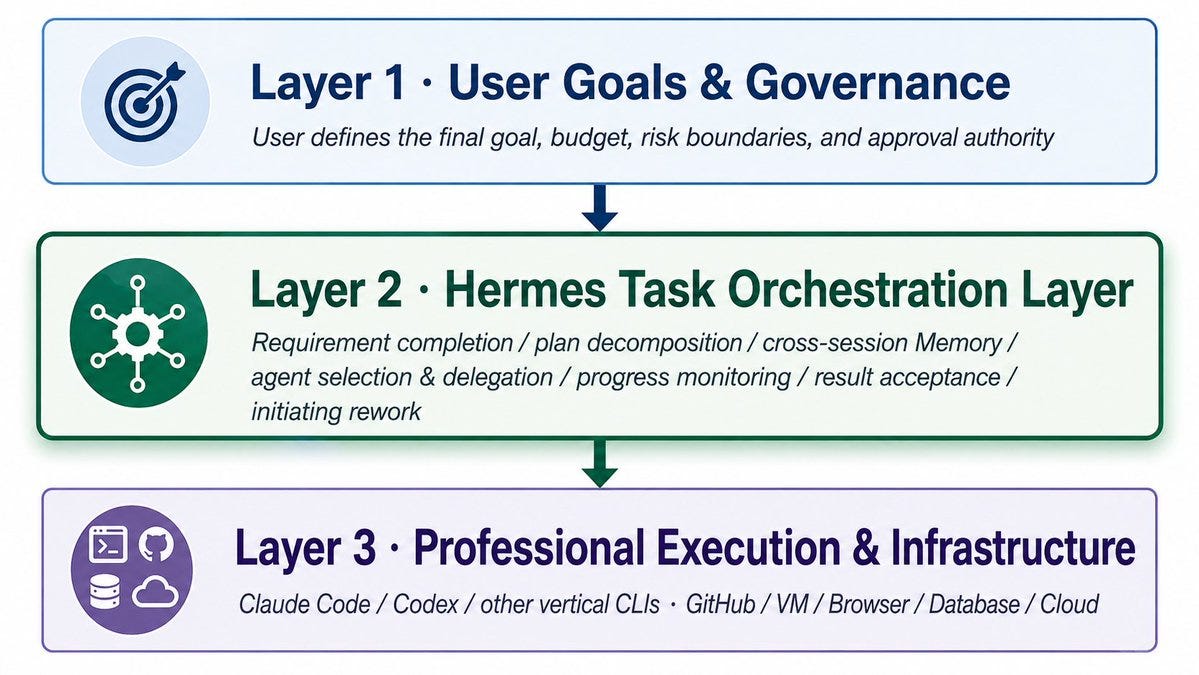 Layer 1 · User Goals & Governance

User defines the final goal, budget, risk boundaries, and approval authority

Layer 2 · Hermes Task Orchestration Layer

Requirement completion / plan decomposition / cross-session Memory / agent selection & delegation / progress monitoring / result acceptance / initiating rework

Layer 3 · Professional Execution & Infrastructure

Claude Code / Codex / other vertical CLIs · GitHub / VM / Browser / Database / Cloud